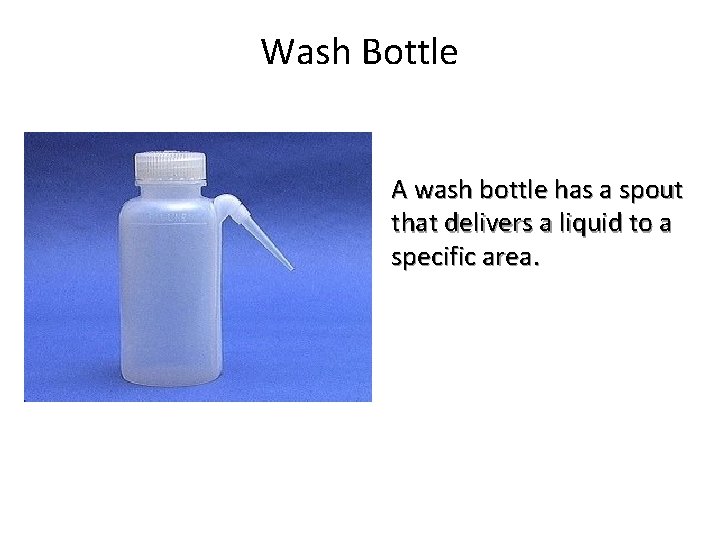 Wash Bottle

A wash bottle has a spout that delivers a liquid to a specific area.